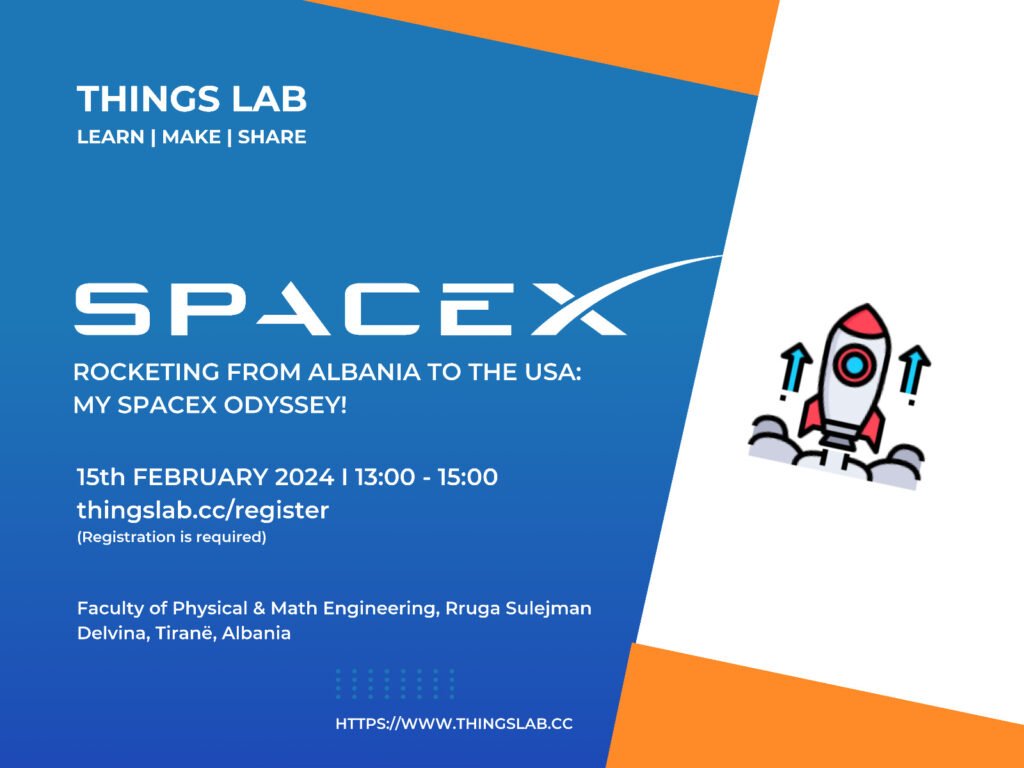 THINGS LAB
LEARN | MAKE | SHARE

SPACEX

ROCKETING FROM ALBANIA TO THE USA: MY SPACEX ODYSSEY!

15th FEBRUARY 2024 I 13:00 - 15:00
thingslab.cc/register
(Registration is required)

Faculty of Physical & Math Engineering, Rruga Sulejman Delvina, Tiranë, Albania

HTTPS://WWW.THINGSLAB.CC